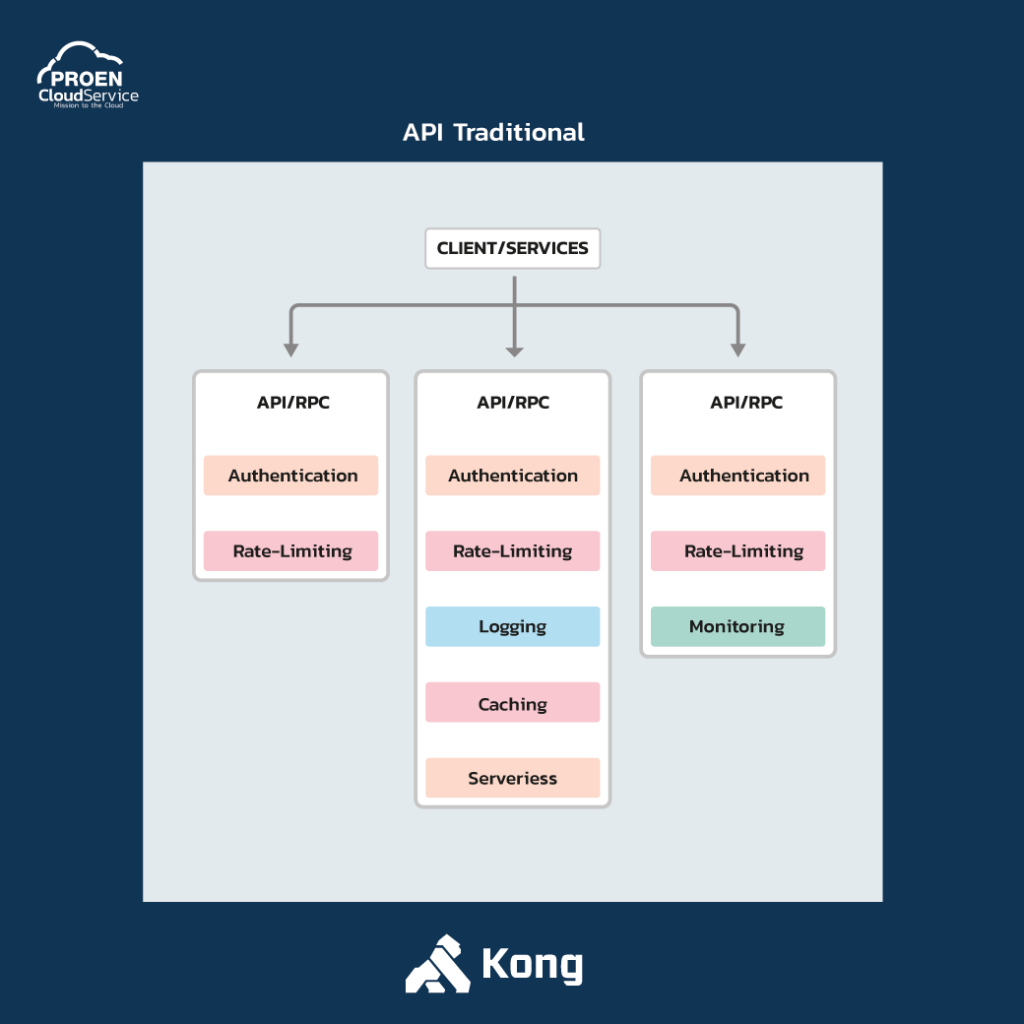 PROEN CloudService
Mission to the Cloud

API Traditional

CLIENT/SERVICES

API/RPC
Authentication
Rate-Limiting

API/RPC
Authentication
Rate-Limiting
Logging
Caching
Serveriess

API/RPC
Authentication
Rate-Limiting
Monitoring

Kong